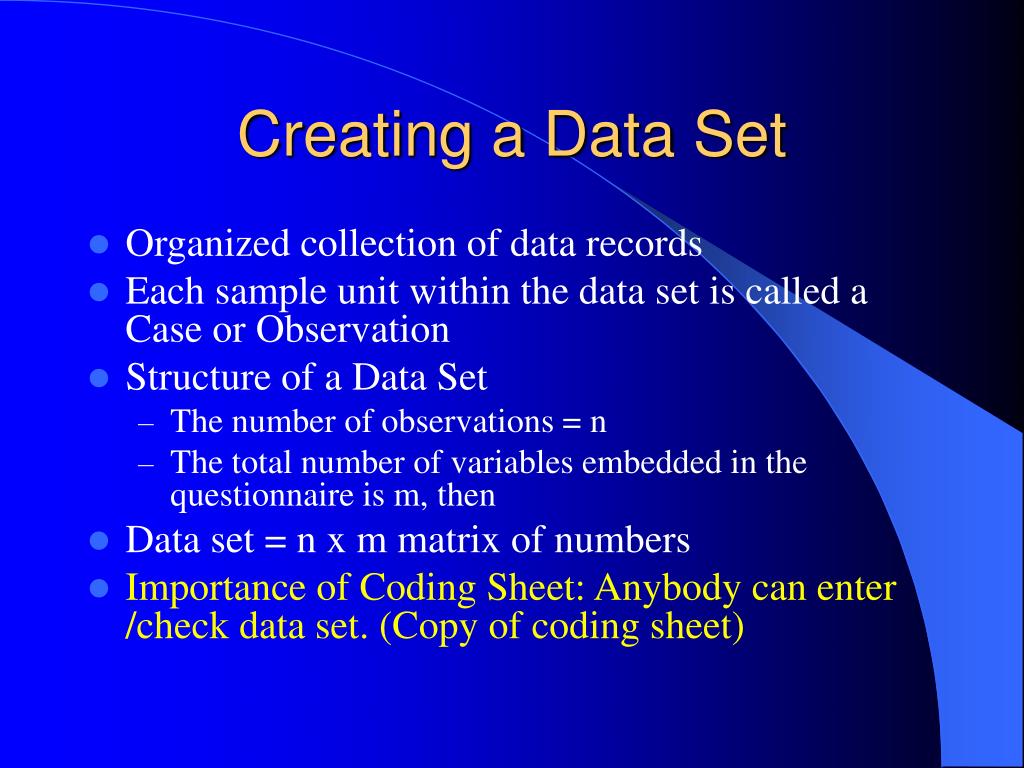 Creating a Data Set

- Organized collection of data records
- Each sample unit within the data set is called a Case or Observation
- Structure of a Data Set
  – The number of observations = n
  – The total number of variables embedded in the questionnaire is m, then
- Data set = n x m matrix of numbers
- Importance of Coding Sheet: Anybody can enter /check data set. (Copy of coding sheet)